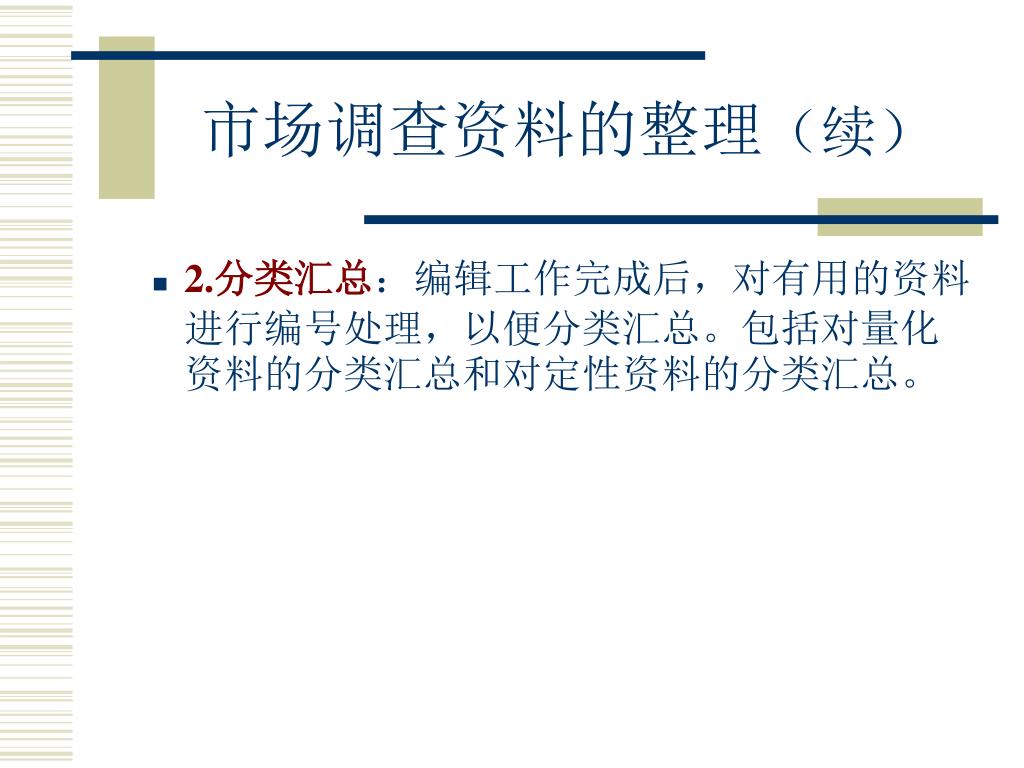 市场调查资料的整理（续）

2.分类汇总：编辑工作完成后，对有用的资料进行编号处理，以便分类汇总。包括对量化资料的分类汇总和对定性资料的分类汇总。